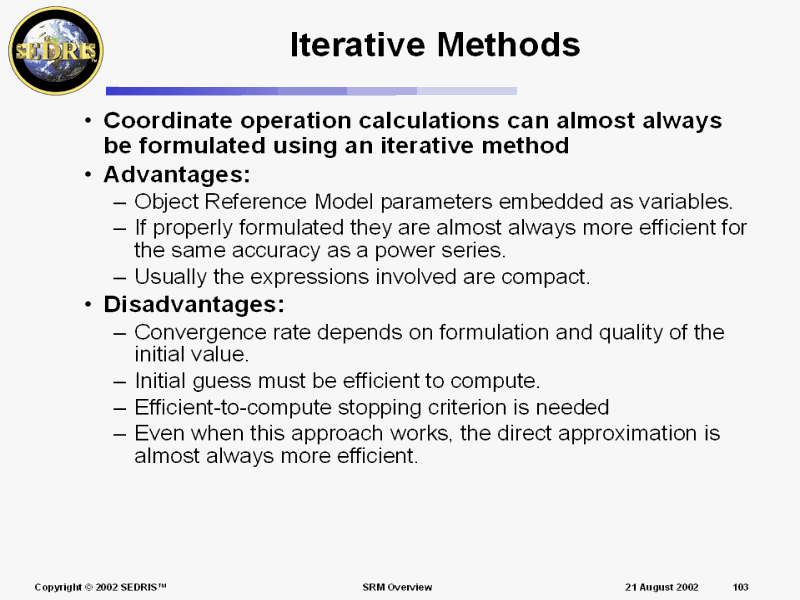 SEDRIS

Iterative Methods

• Coordinate operation calculations can almost always be formulated using an iterative method
• Advantages:
– Object Reference Model parameters embedded as variables.
– If properly formulated they are almost always more efficient for the same accuracy as a power series.
– Usually the expressions involved are compact.
• Disadvantages:
– Convergence rate depends on formulation and quality of the initial value.
– Initial guess must be efficient to compute.
– Efficient-to-compute stopping criterion is needed
– Even when this approach works, the direct approximation is almost always more efficient.

Copyright © 2002 SEDRIS™ SRM Overview 21 August 2002 103